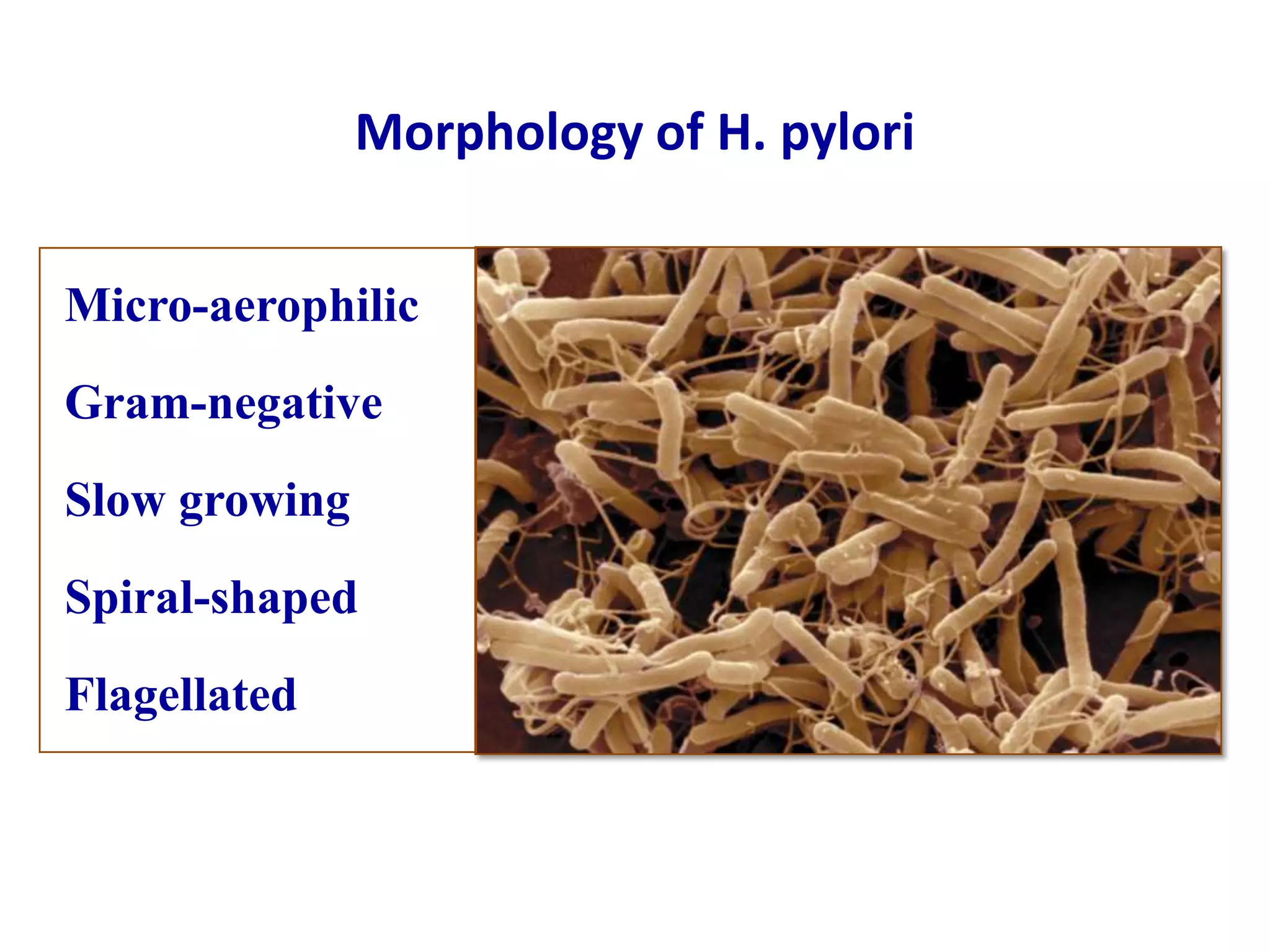 Morphology of H. pylori

Micro-aerophilic

Gram-negative

Slow growing

Spiral-shaped

Flagellated